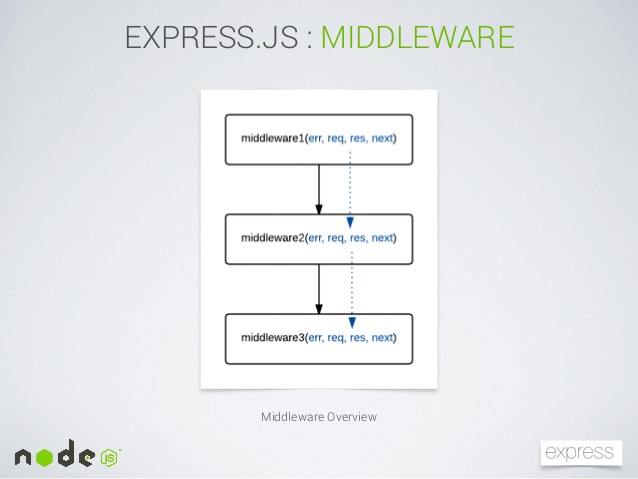 EXPRESS.JS : MIDDLEWARE

middleware1(err, req, res, next)

middleware2(err, req, res, next)

middleware3(err, req, res, next)

Middleware Overview

node JS

express